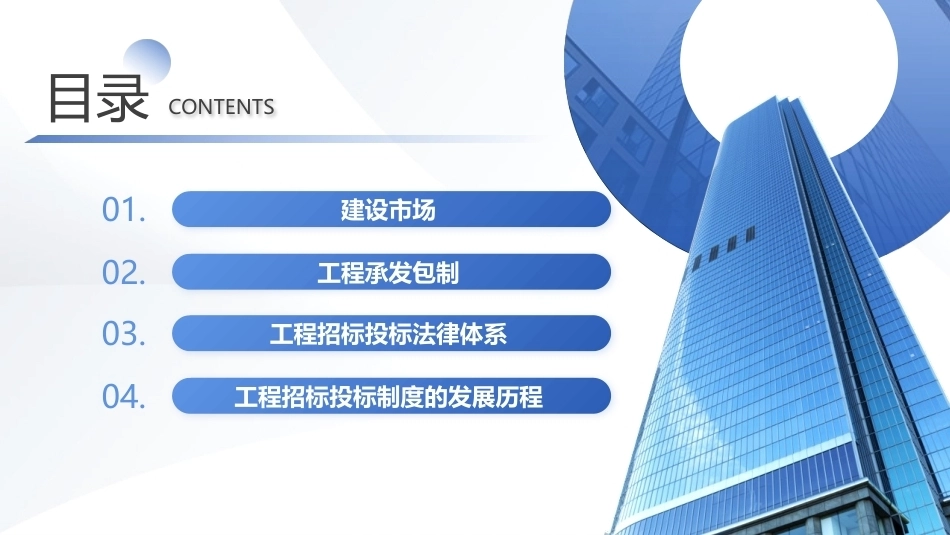 目录 CONTENTS

01. 建设市场

02. 工程承发包制

03. 工程招标投标法律体系

04. 工程招标投标制度的发展历程